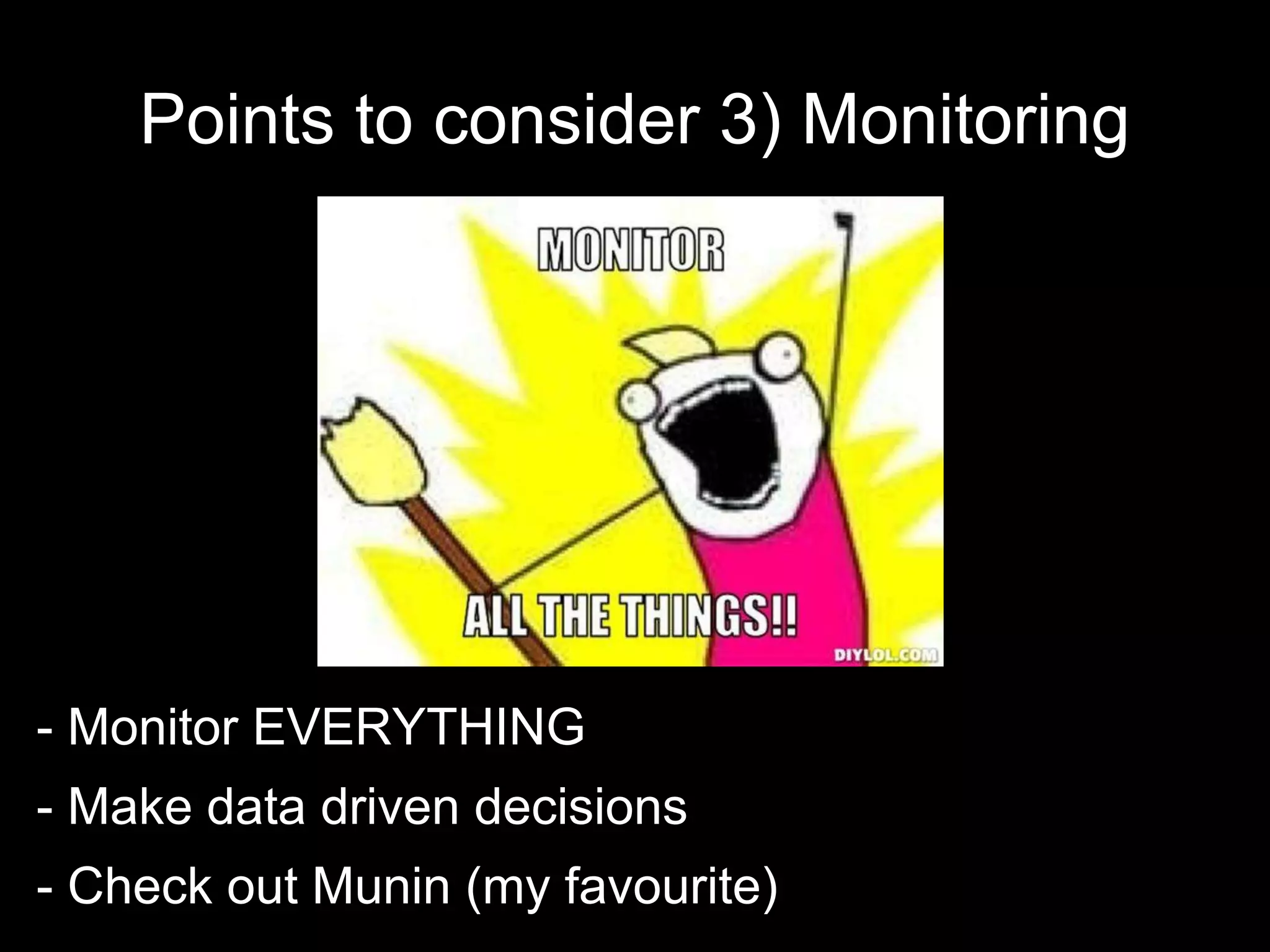 Points to consider 3) Monitoring

MONITOR

ALL THE THINGS!!

DIYLOL.COM

- Monitor EVERYTHING
- Make data driven decisions
- Check out Munin (my favourite)